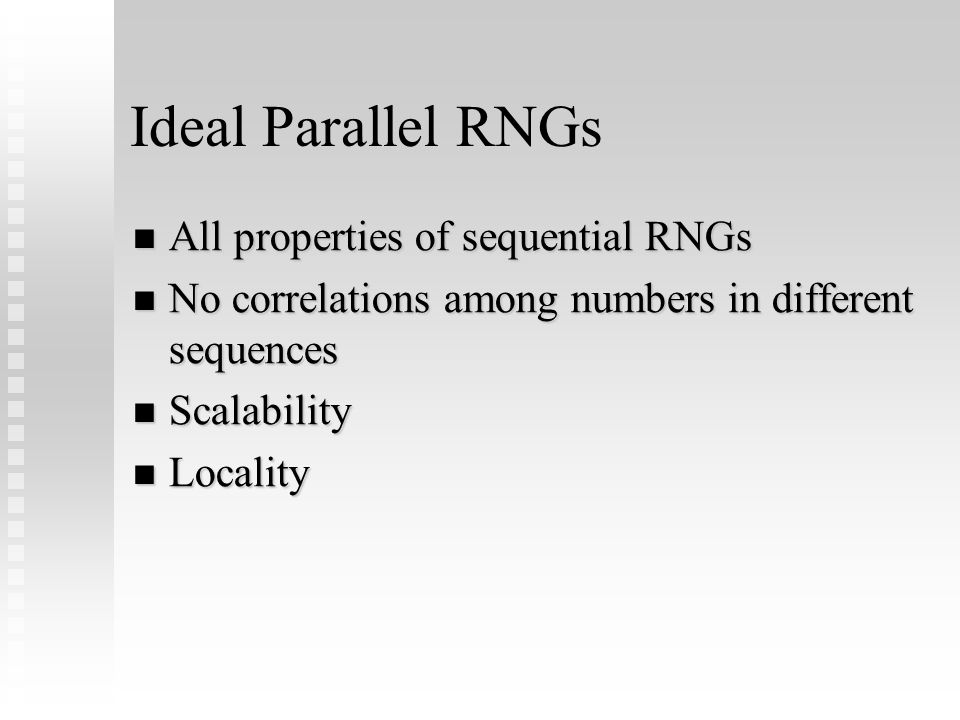 Ideal Parallel RNGs

- All properties of sequential RNGs
- No correlations among numbers in different sequences
- Scalability
- Locality